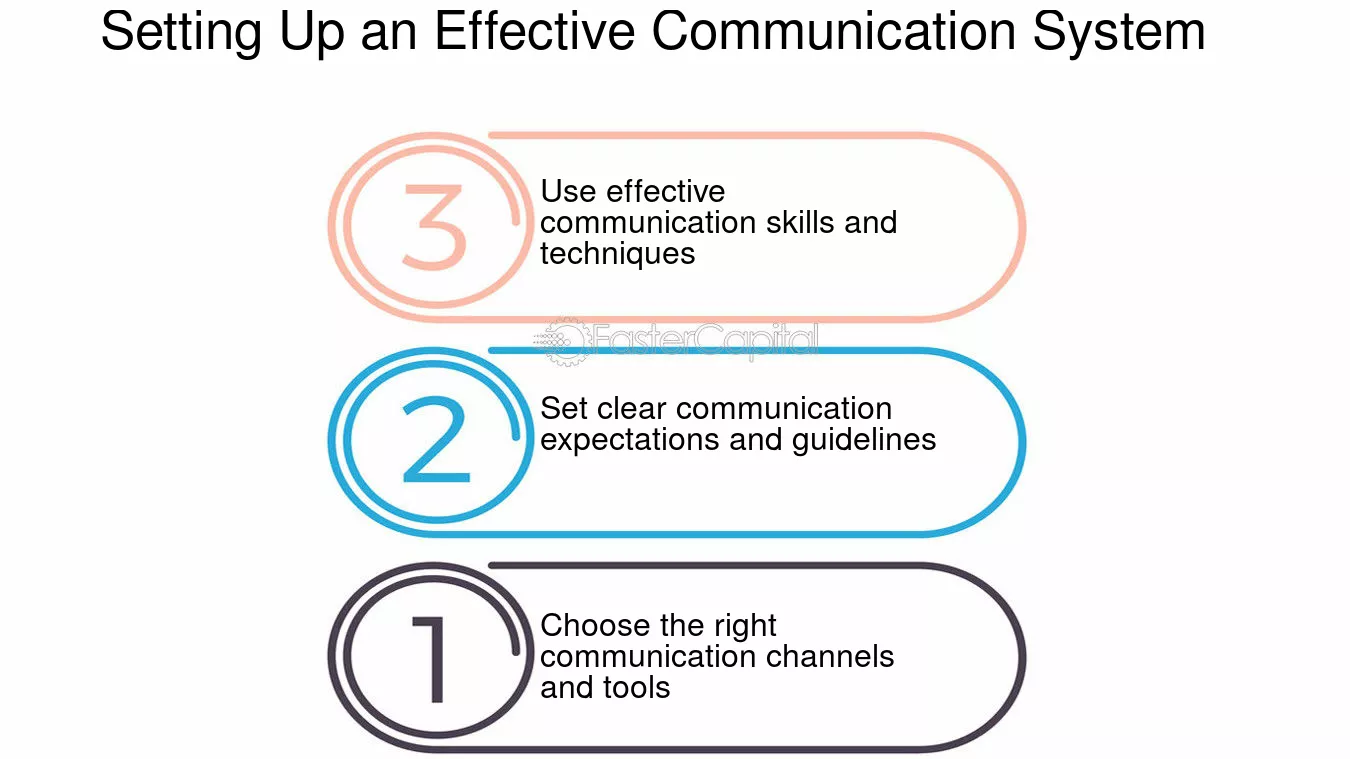 Setting Up an Effective Communication System

3
Use effective communication skills and techniques

FasterCapital

2
Set clear communication expectations and guidelines

1
Choose the right communication channels and tools